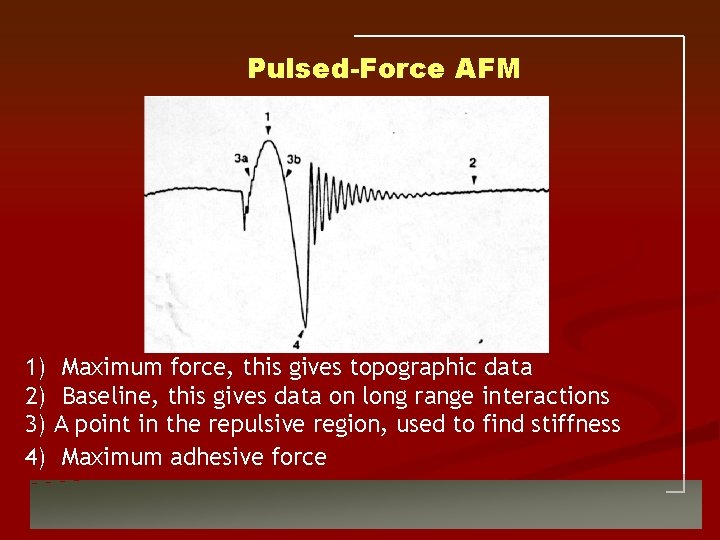 Pulsed-Force AFM

1

3a

3b

2

4

1) Maximum force, this gives topographic data
2) Baseline, this gives data on long range interactions
3) A point in the repulsive region, used to find stiffness
4) Maximum adhesive force